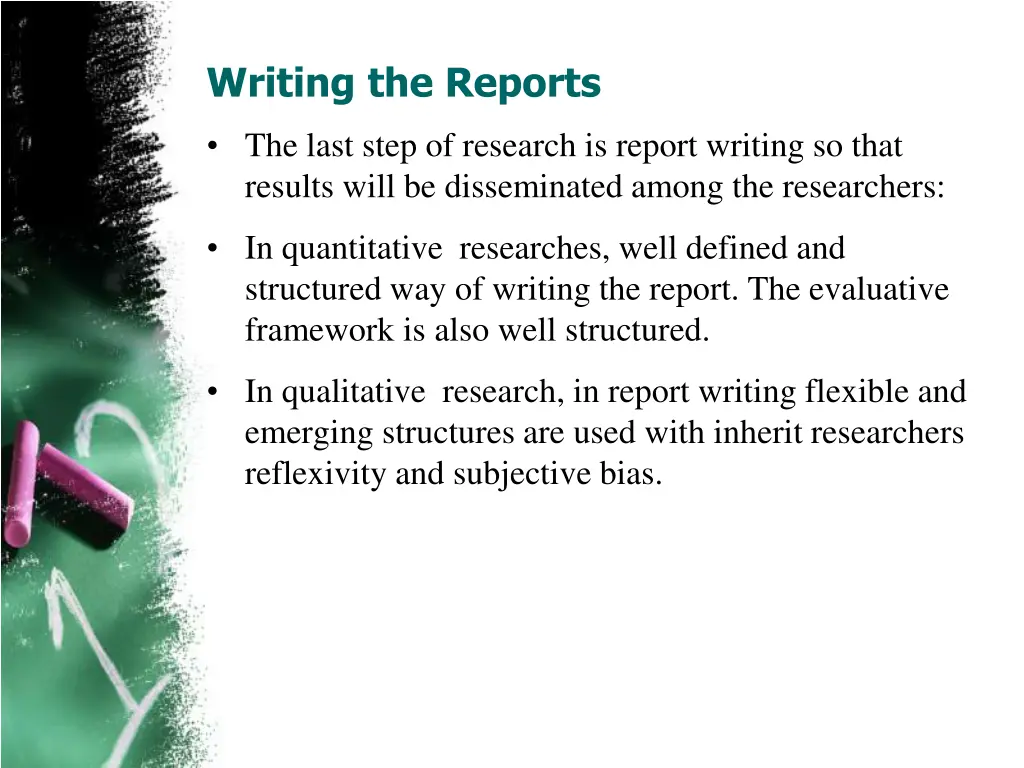 Writing the Reports

• The last step of research is report writing so that results will be disseminated among the researchers:

• In quantitative researches, well defined and structured way of writing the report. The evaluative framework is also well structured.

• In qualitative research, in report writing flexible and emerging structures are used with inherit researchers reflexivity and subjective bias.